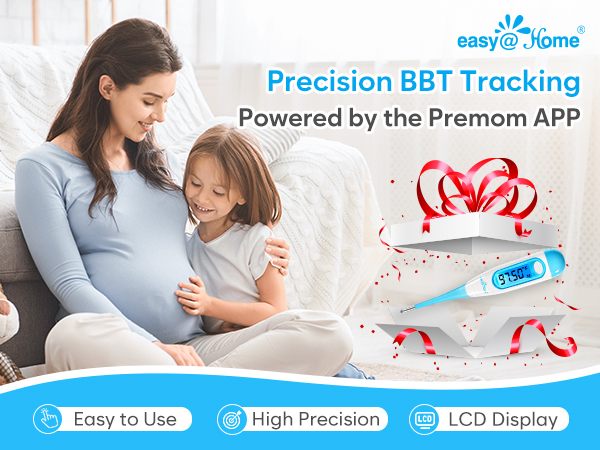 easy@Home®

Precision BBT Tracking
Powered by the Premom APP

97.50 °F

Easy to Use
High Precision
LCD
LCD Display